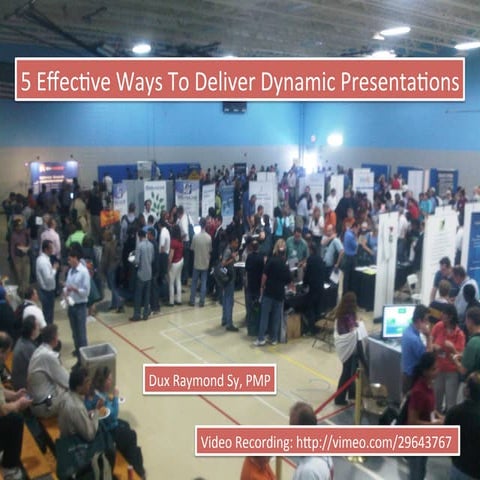 5 Effective Ways To Deliver Dynamic Presentations

Dux Raymond Sy, PMP

Video Recording: http://vimeo.com/29643767